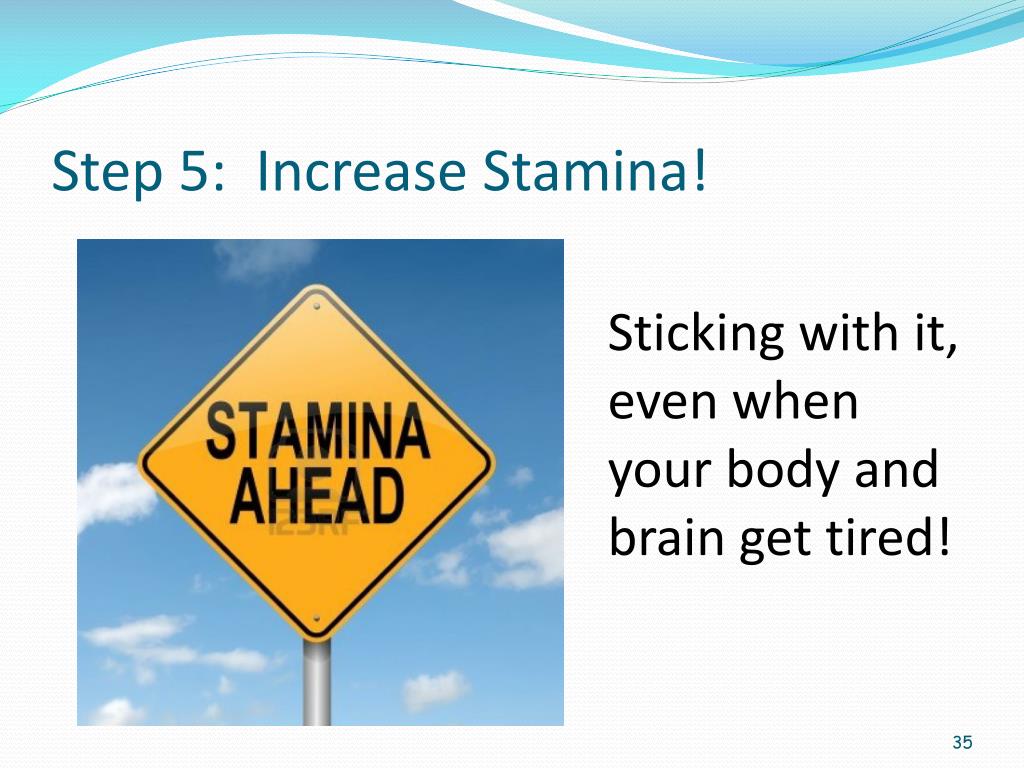 Step 5: Increase Stamina!

STAMINA AHEAD

123RF

Sticking with it, even when your body and brain get tired!

35